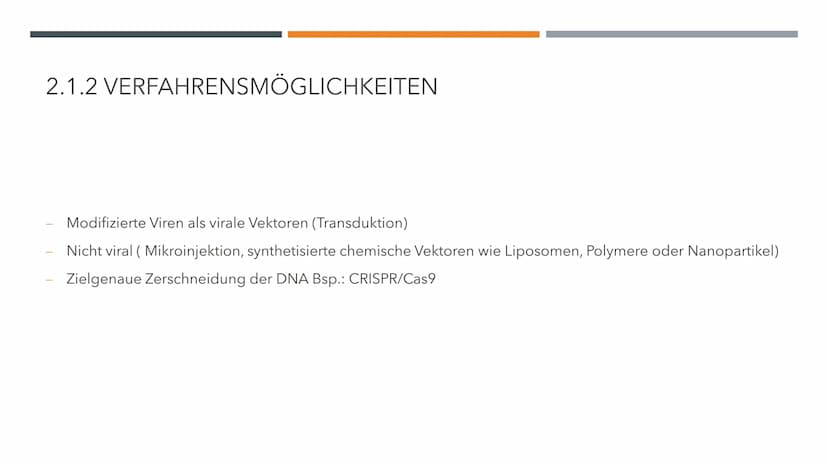 2.1.2 VERFAHRENSMÖGLICHKEITEN

– Modifizierte Viren als virale Vektoren (Transduktion)
– Nicht viral ( Mikroinjektion, synthetisierte chemische Vektoren wie Liposomen, Polymere oder Nanopartikel)
– Zielgenaue Zerschneidung der DNA Bsp.: CRISPR/Cas9